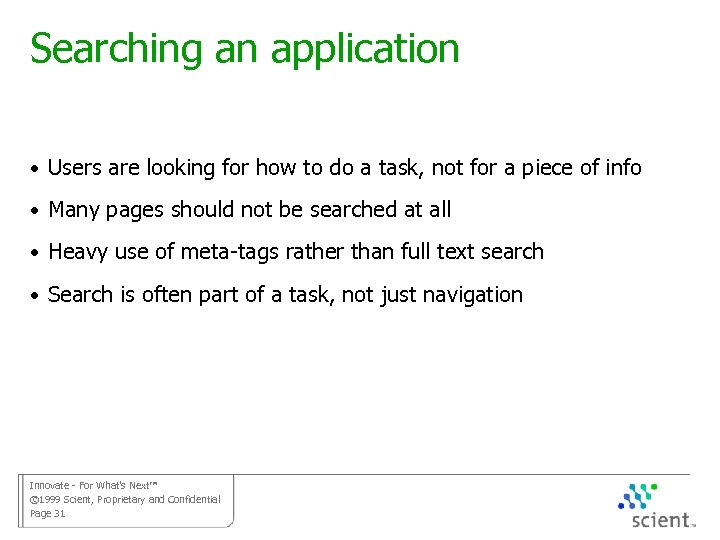 Searching an application

• Users are looking for how to do a task, not for a piece of info
• Many pages should not be searched at all
• Heavy use of meta-tags rather than full text search
• Search is often part of a task, not just navigation

Innovate - For What's Next™
©1999 Scient, Proprietary and Confidential
Page 31

scient™